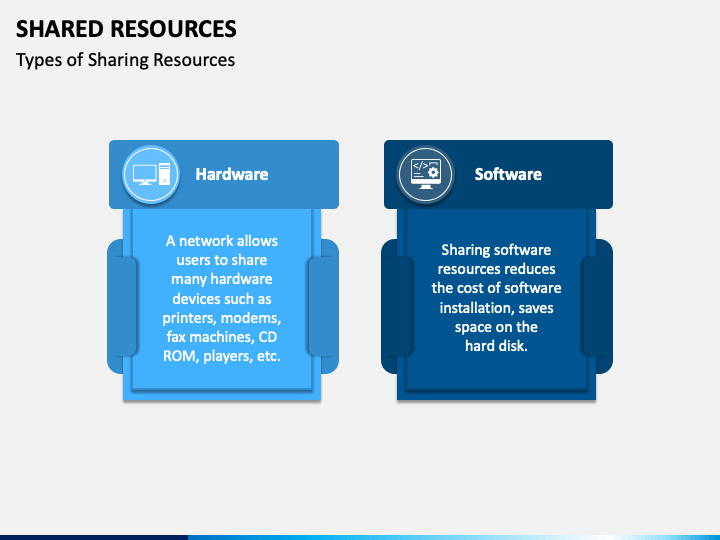 SHARED RESOURCES

Types of Sharing Resources

Hardware

A network allows users to share many hardware devices such as printers, modems, fax machines, CD ROM, players, etc.

Software

Sharing software resources reduces the cost of software installation, saves space on the hard disk.